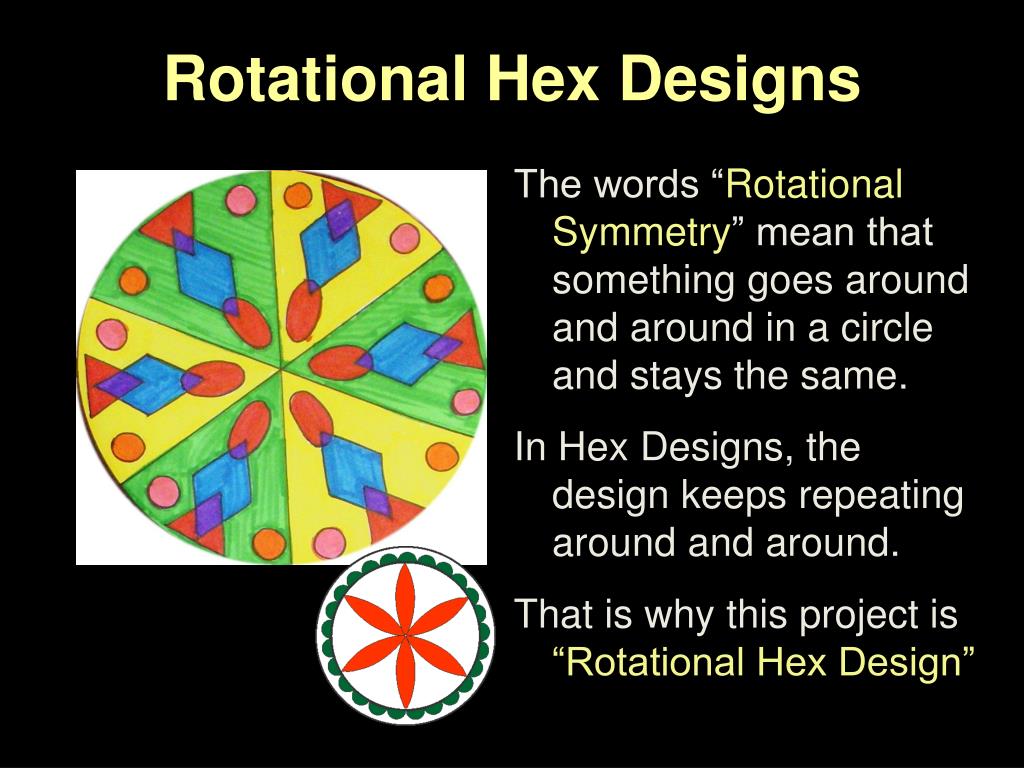 Rotational Hex Designs

The words “Rotational Symmetry” mean that something goes around and around in a circle and stays the same.

In Hex Designs, the design keeps repeating around and around.

That is why this project is “Rotational Hex Design”